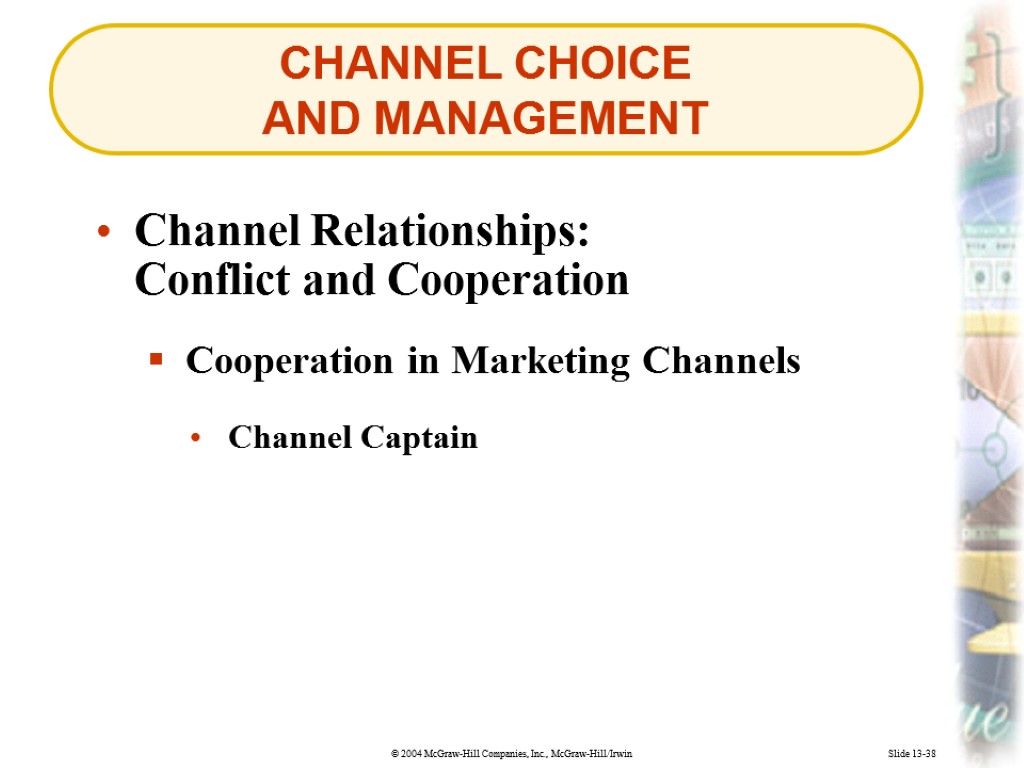 CHANNEL CHOICE AND MANAGEMENT

• Channel Relationships: Conflict and Cooperation

▪ Cooperation in Marketing Channels

• Channel Captain

© 2004 McGraw-Hill Companies, Inc., McGraw-Hill/Irwin

Slide 13-38